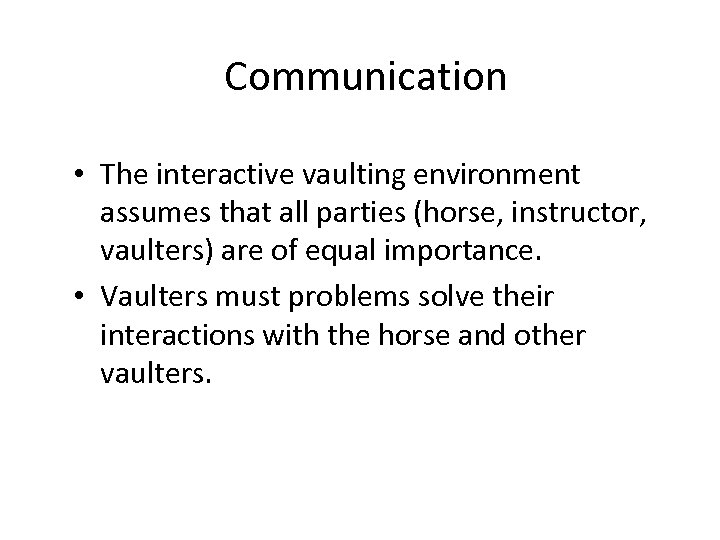 Communication

• The interactive vaulting environment assumes that all parties (horse, instructor, vaulters) are of equal importance.

• Vaulters must problems solve their interactions with the horse and other vaulters.